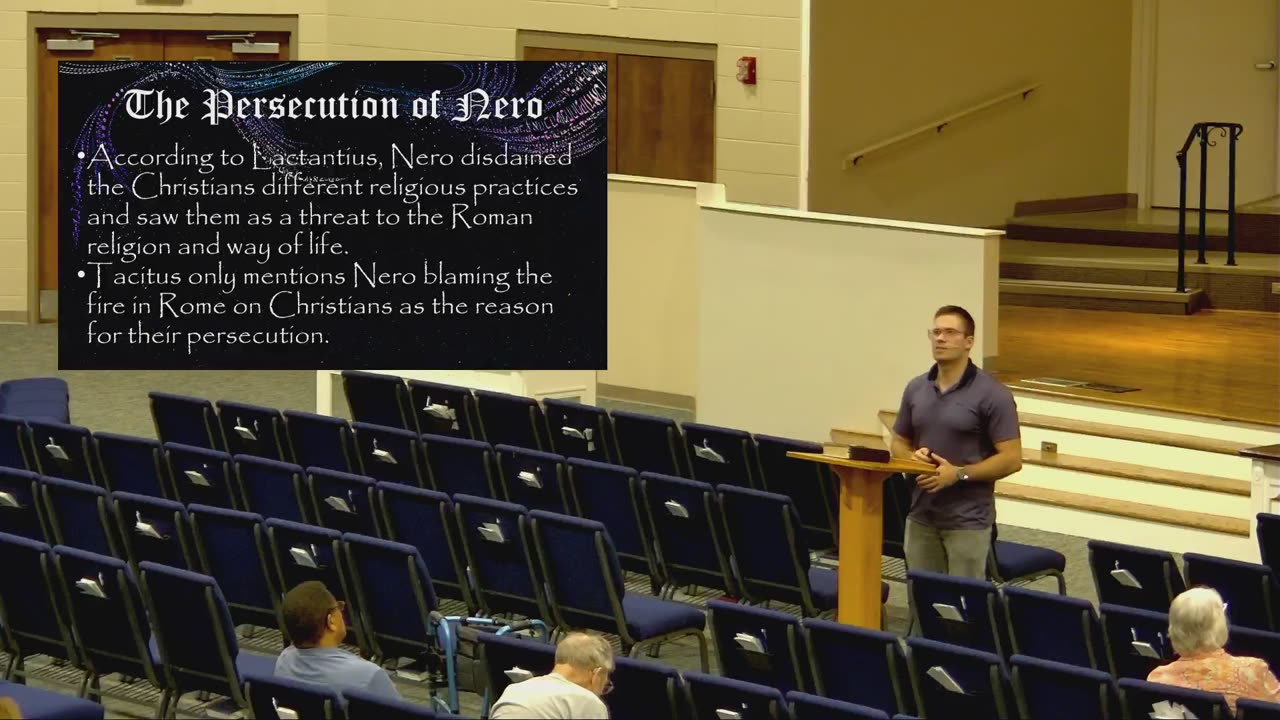 The Persecution of Nero

•According to Lactantius, Nero disdained the Christians different religious practices and saw them as a threat to the Roman religion and way of life.
•Tacitus only mentions Nero blaming the fire in Rome on Christians as the reason for their persecution.